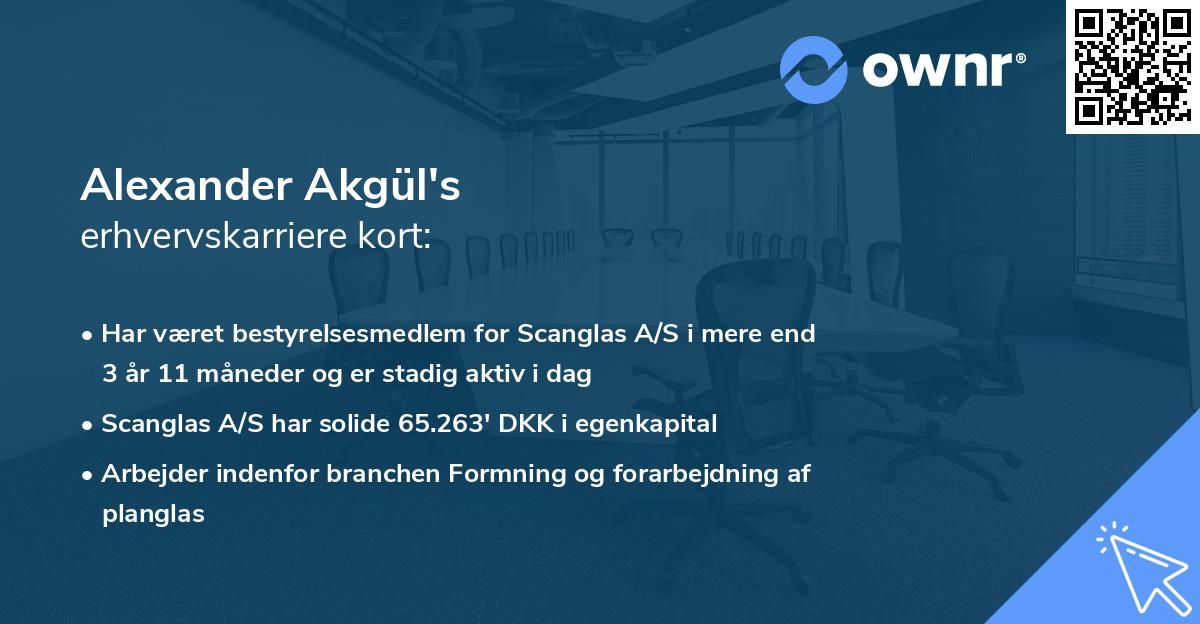 ownr®

Alexander Akgül's
erhvervskarriere kort:

• Har været bestyrelsesmedlem for Scanglas A/S i mere end 3 år 11 måneder og er stadig aktiv i dag
• Scanglas A/S har solide 65.263' DKK i egenkapital
• Arbejder indenfor branchen Formning og forarbejdning af planglas